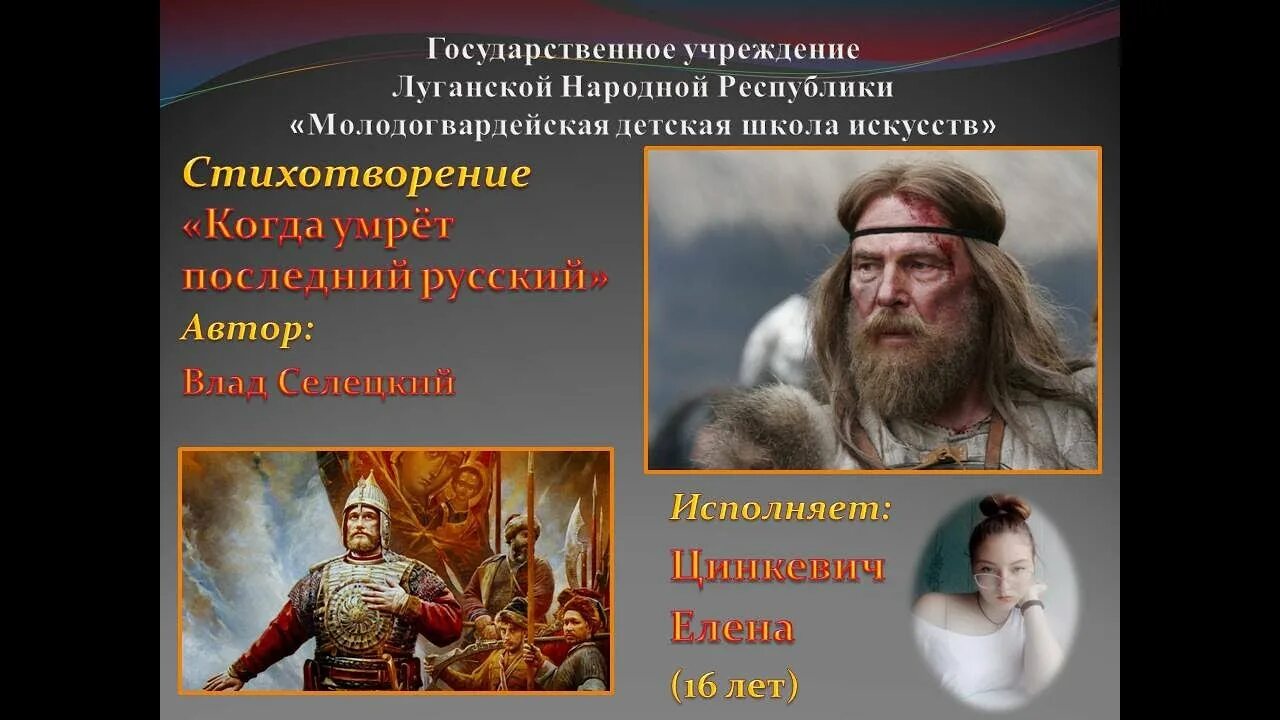 Государственное учреждение
Луганской Народной Республики
«Молодогвардейская детская школа искусств»

Стихотворение
«Когда умрёт последний русский»
Автор:
Влад Селецкий

Исполняет:
Цинкевич
Елена
(16 лет)